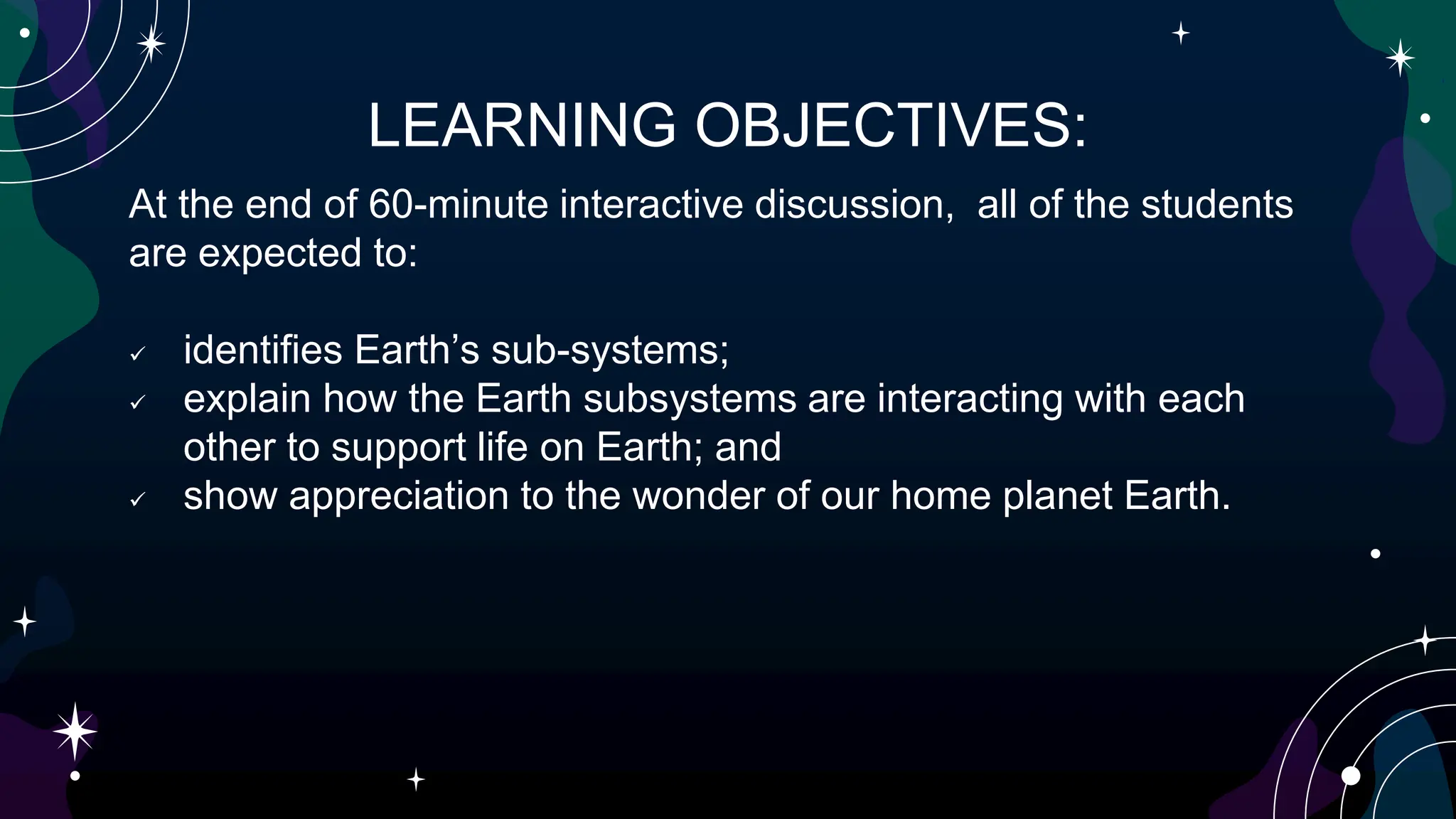 LEARNING OBJECTIVES:

At the end of 60-minute interactive discussion, all of the students are expected to:

✓ identifies Earth’s sub-systems;
✓ explain how the Earth subsystems are interacting with each other to support life on Earth; and
✓ show appreciation to the wonder of our home planet Earth.